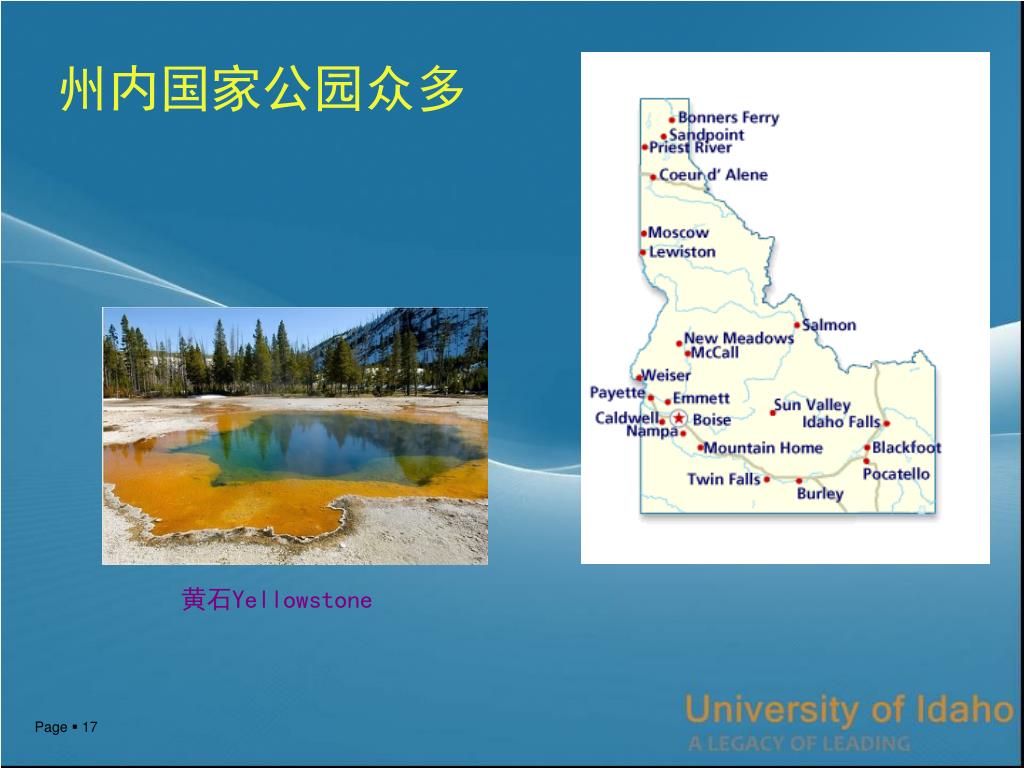 州内国家公园众多

Bonners Ferry
Sandpoint
Priest River
Coeur d' Alene
Moscow
Lewiston
Salmon
New Meadows
McCall
Weiser
Payette
Emmett
Caldwell
Boise
Nampa
Sun Valley
Idaho Falls
Mountain Home
Blackfoot
Pocatello
Twin Falls
Burley

黄石Yellowstone

Page ▪ 17

University of Idaho
A LEGACY OF LEADING